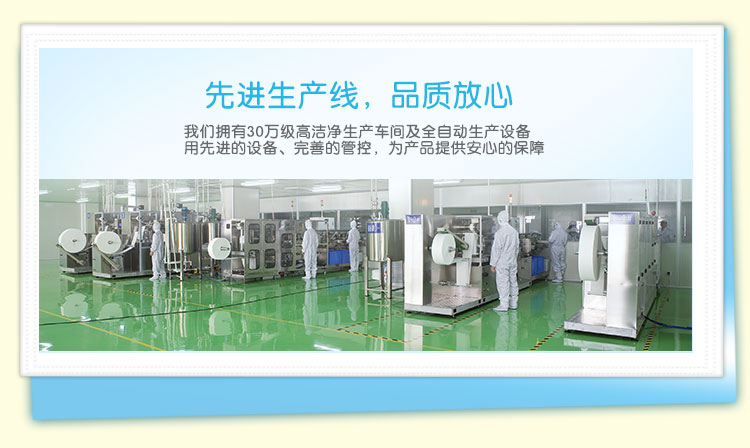 先进生产线，品质放心

我们拥有30万级高洁净生产车间及全自动生产设备
用先进的设备、完善的管控，为产品提供安心的保障